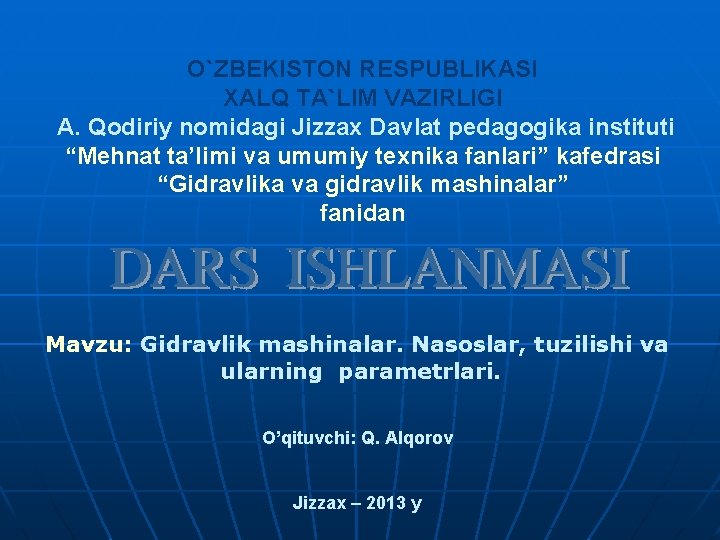 O`ZBEKISTON RESPUBLIKASI
XALQ TA`LIM VAZIRLIGI
A. Qodiriy nomidagi Jizzax Davlat pedagogika instituti
“Mehnat ta’limi va umumiy texnika fanlari” kafedrasi
“Gidravlika va gidravlik mashinalar”
fanidan

DARS ISHLANMASI

Mavzu: Gidravlik mashinalar. Nasoslar, tuzilishi va ularning parametrlari.

O’qituvchi: Q. Alqorov

Jizzax – 2013 y